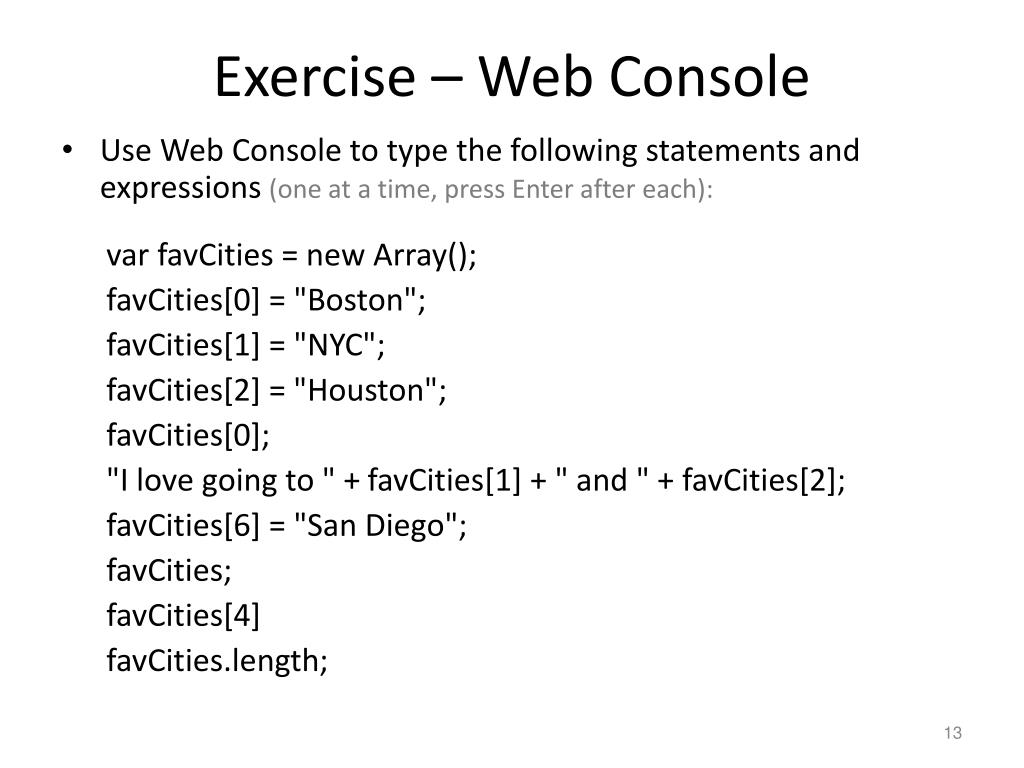 Exercise – Web Console

• Use Web Console to type the following statements and expressions (one at a time, press Enter after each):

var favCities = new Array();
favCities[0] = "Boston";
favCities[1] = "NYC";
favCities[2] = "Houston";
favCities[0];
"I love going to " + favCities[1] + " and " + favCities[2];
favCities[6] = "San Diego";
favCities;
favCities[4]
favCities.length;

13